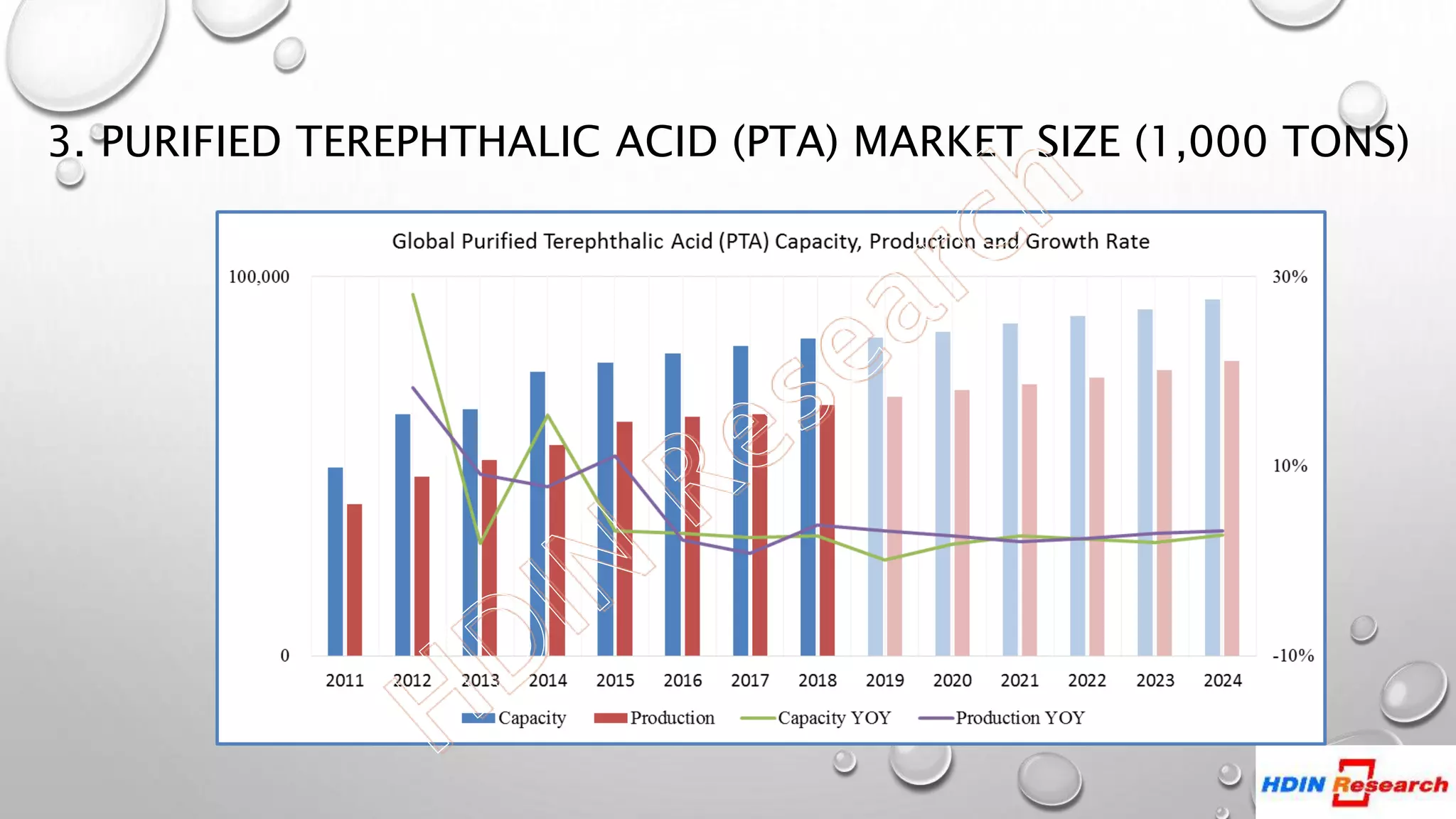 3. PURIFIED TEREPHTHALIC ACID (PTA) MARKET SIZE (1,000 TONS)

Global Purified Terephthalic Acid (PTA) Capacity, Production and Growth Rate

100,000

0

30%

10%

-10%

2011 2012 2013 2014 2015 2016 2017 2018 2019 2020 2021 2022 2023 2024

Capacity Production Capacity YOY Production YOY

HDIN Research

HDIN Research